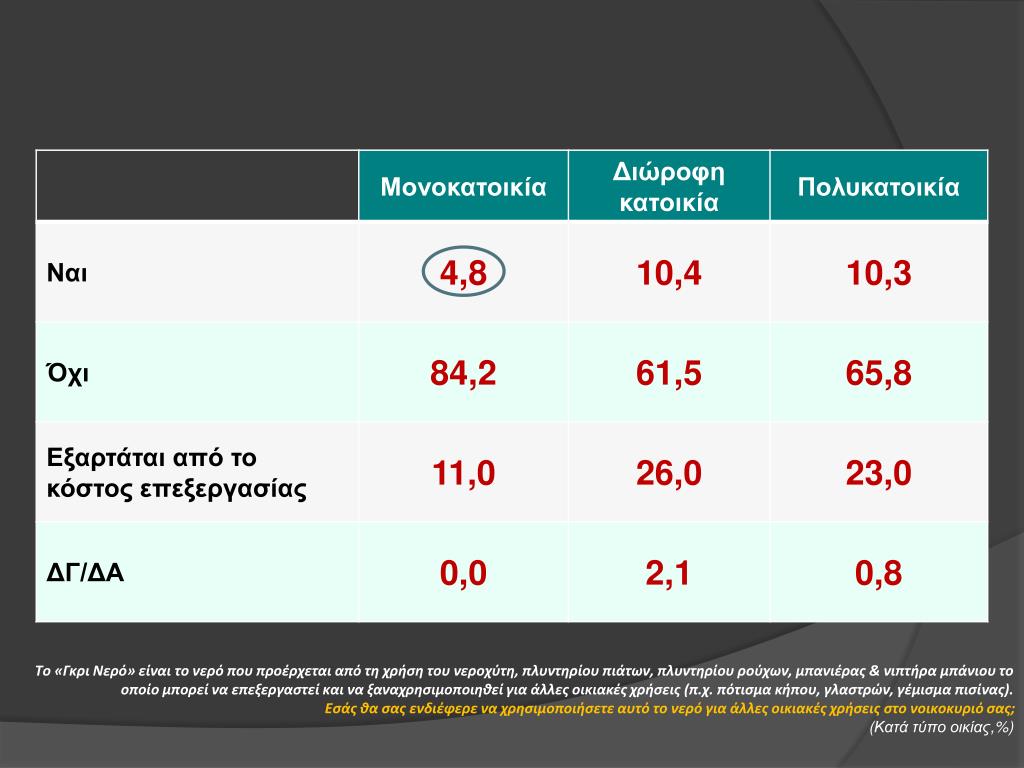 | | Μονοκατοικία | Διώροφη κατοικία | Πολυκατοικία |
|---|---|---|---|
| Ναι | 4,8 | 10,4 | 10,3 |
| Όχι | 84,2 | 61,5 | 65,8 |
| Εξαρτάται από το κόστος επεξεργασίας | 11,0 | 26,0 | 23,0 |
| ΔΓ/ΔΑ | 0,0 | 2,1 | 0,8 |

Το «Γκρι Νερό» είναι το νερό που προέρχεται από τη χρήση του νεροχύτη, πλυντηρίου πιάτων, πλυντηρίου ρούχων, μπανιέρας & νιπτήρα μπάνιου το οποίο μπορεί να επεξεργαστεί και να ξαναχρησιμοποιηθεί για άλλες οικιακές χρήσεις (π.χ. πότισμα κήπου, γλαστρών, γέμισμα πισίνας).
Εσάς θα σας ενδιέφερε να χρησιμοποιήσετε αυτό το νερό για άλλες οικιακές χρήσεις στο νοικοκυριό σας;
(Κατά τύπο οικίας,%)